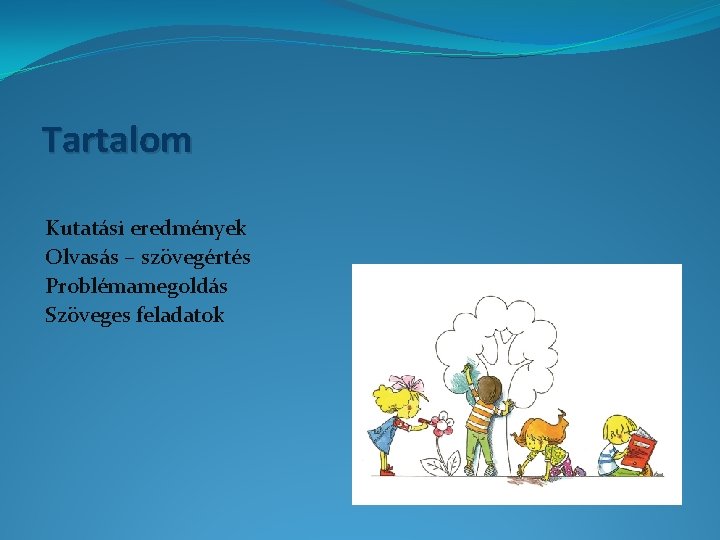 Tartalom

Kutatási eredmények
Olvasás – szövegértés
Problémamegoldás
Szöveges feladatok